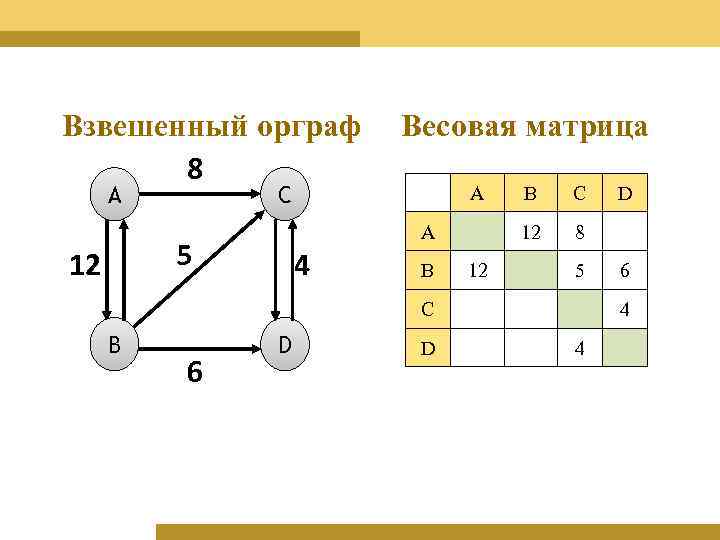 Взвешенный орграф

8

A

C

12

5

4

B

D

6

Весовая матрица

| | A | B | C | D |
|---|---|---|---|---|
| A | | 12 | 8 | |
| B | 12 | | 5 | 6 |
| C | | | | 4 |
| D | | | 4 | |